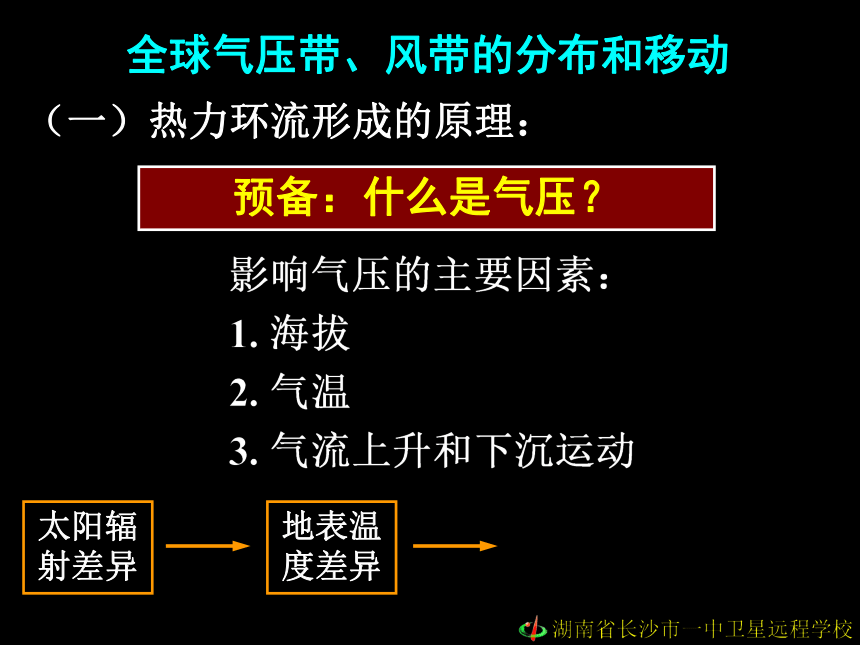 全球气压带、风带的分布和移动

（一）热力环流形成的原理：

预备：什么是气压？

影响气压的主要因素：

1. 海拔

2. 气温

3. 气流上升和下沉运动

太阳辐射差异

地表温度差异

湖南省长沙市一中卫星远程学校